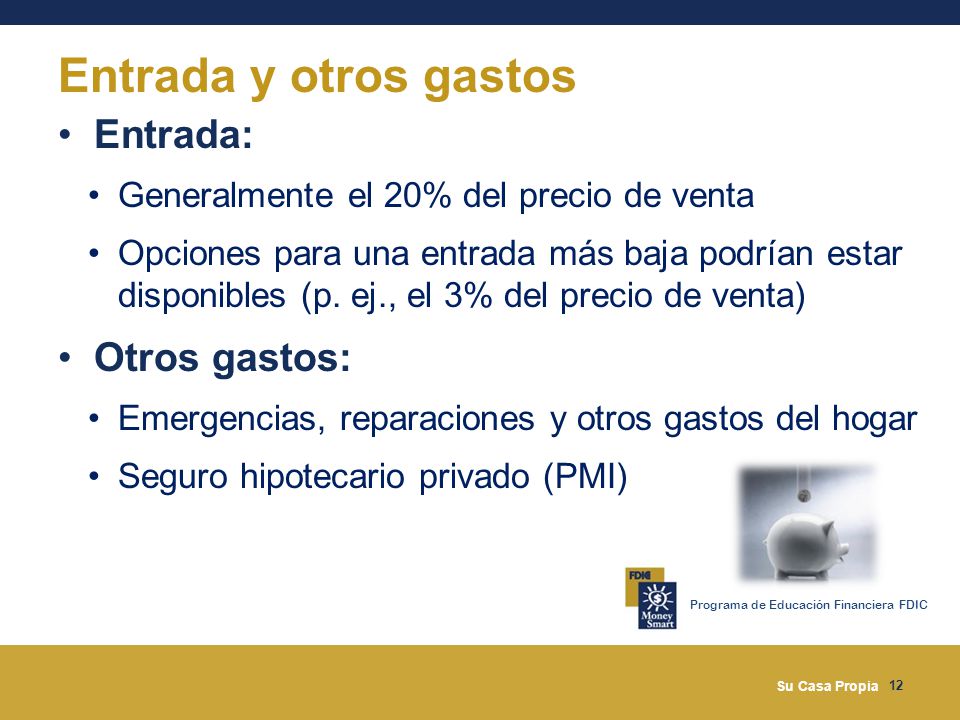 Entrada y otros gastos

• Entrada:

• Generalmente el 20% del precio de venta

• Opciones para una entrada más baja podrían estar disponibles (p. ej., el 3% del precio de venta)

• Otros gastos:

• Emergencias, reparaciones y otros gastos del hogar

• Seguro hipotecario privado (PMI)

FDIC

Money Smart

Programa de Educación Financiera FDIC

Su Casa Propia 12